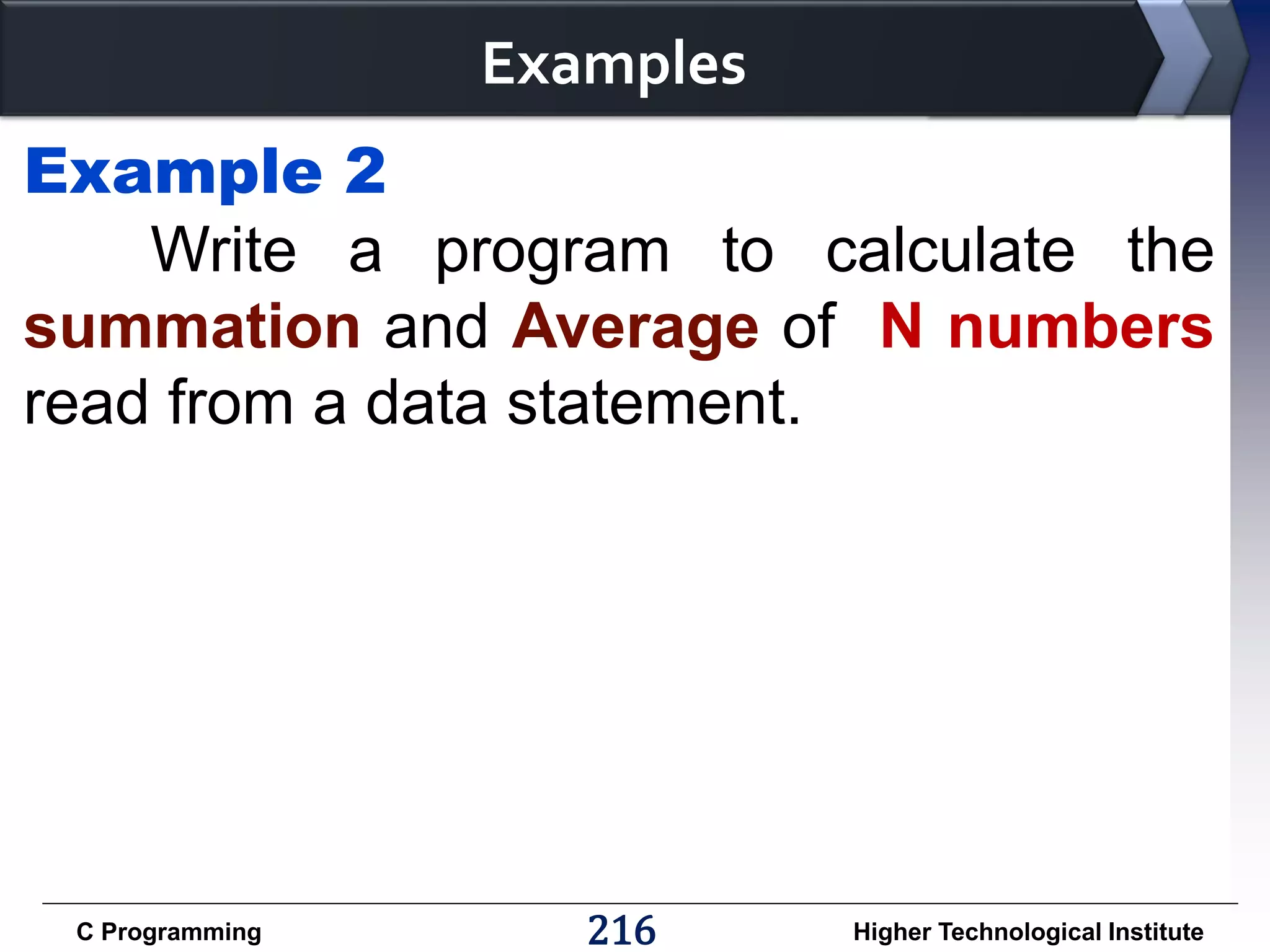 Examples

Example 2

Write a program to calculate the summation and Average of N numbers read from a data statement.

C Programming 216 Higher Technological Institute